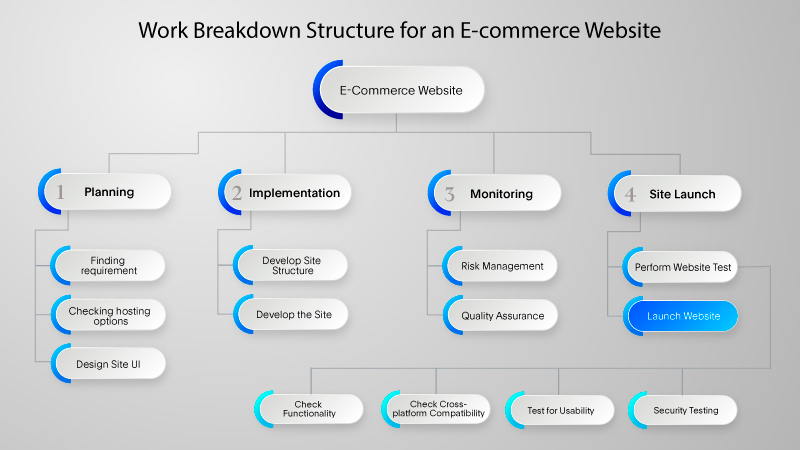 Work Breakdown Structure for an E-commerce Website

E-Commerce Website

1 Planning

Finding requirement

Checking hosting options

Design Site UI

2 Implementation

Develop Site Structure

Develop the Site

3 Monitoring

Risk Management

Quality Assurance

4 Site Launch

Perform Website Test

Launch Website

Check Functionality

Check Cross-platform Compatibility

Test for Usability

Security Testing